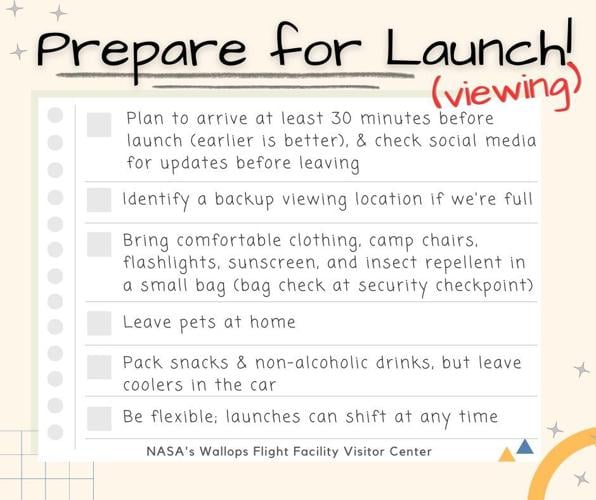 Prepare for Launch!
(viewing)

Plan to arrive at least 30 minutes before launch (earlier is better), & check social media for updates before leaving

Identify a backup viewing location if we're full

Bring comfortable clothing, camp chairs, flashlights, sunscreen, and insect repellent in a small bag (bag check at security checkpoint)

Leave pets at home

Pack snacks & non-alcoholic drinks, but leave coolers in the car

Be flexible; launches can shift at any time

NASA's Wallops Flight Facility Visitor Center